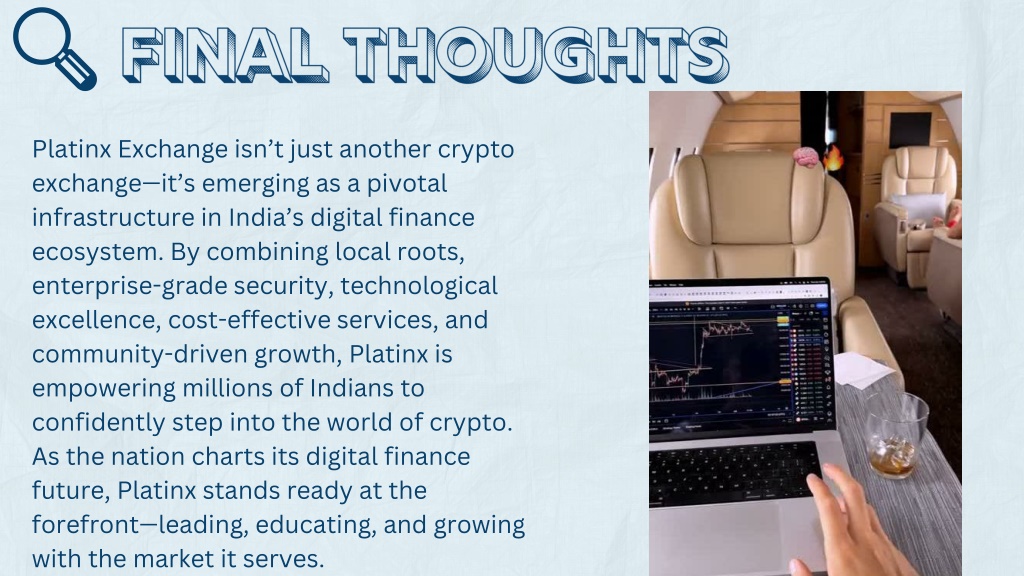 FINAL THOUGHTS

Platinx Exchange isn’t just another crypto exchange—it’s emerging as a pivotal infrastructure in India’s digital finance ecosystem. By combining local roots, enterprise-grade security, technological excellence, cost-effective services, and community-driven growth, Platinx is empowering millions of Indians to confidently step into the world of crypto. As the nation charts its digital finance future, Platinx stands ready at the forefront—leading, educating, and growing with the market it serves.